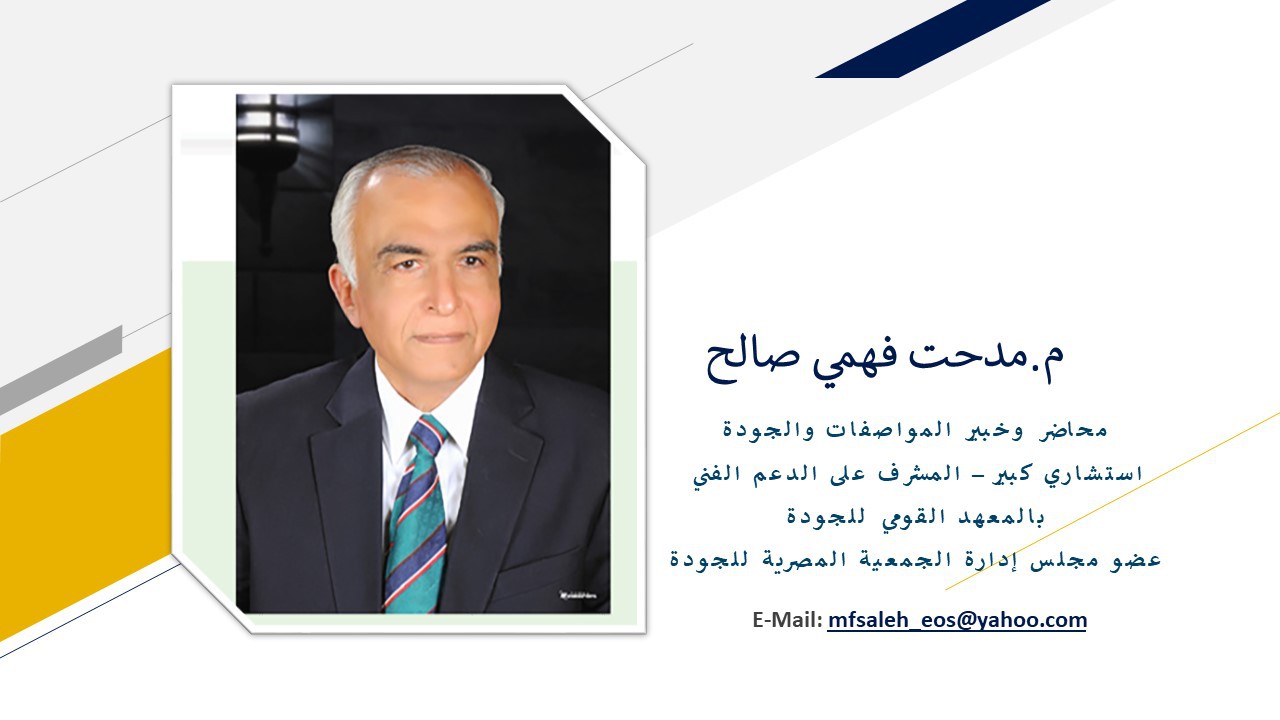 م.مدحت فهمي صالح

محاضر وخبير المواصفات والجودة
استشاري كبير – المشرف على الدعم الفني
بالمعهد القومي للجودة
عضو مجلس إدارة الجمعية المصرية للجودة

E-Mail: mfsaleh_eos@yahoo.com